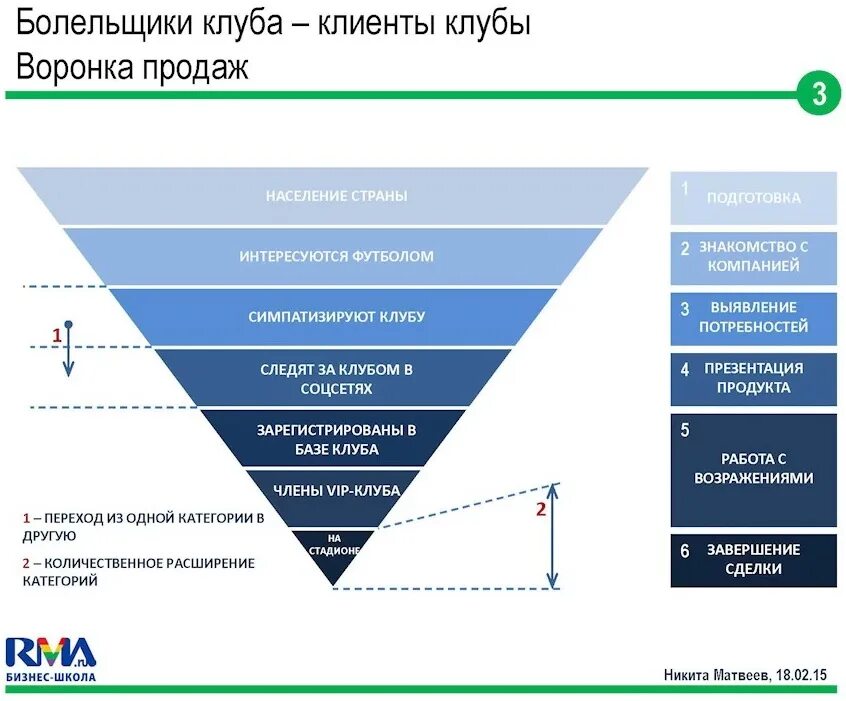 Болельщики клуба – клиенты клубы
Воронка продаж

3

НАСЕЛЕНИЕ СТРАНЫ
ИНТЕРЕСУЮТСЯ ФУТБОЛОМ
СИМПАТИЗИРУЮТ КЛУБУ
СЛЕДЯТ ЗА КЛУБОМ В СОЦСЕТЯХ
ЗАРЕГИСТРИРОВАНЫ В БАЗЕ КЛУБА
ЧЛЕНЫ VIP-КЛУБА
НА СТАДИОНЕ

1
2

1 – ПЕРЕХОД ИЗ ОДНОЙ КАТЕГОРИИ В ДРУГУЮ
2 – КОЛИЧЕСТВЕННОЕ РАСШИРЕНИЕ КАТЕГОРИЙ

1 ПОДГОТОВКА
2 ЗНАКОМСТВО С КОМПАНИЕЙ
3 ВЫЯВЛЕНИЕ ПОТРЕБНОСТЕЙ
4 ПРЕЗЕНТАЦИЯ ПРОДУКТА
5 РАБОТА С ВОЗРАЖЕНИЯМИ
6 ЗАВЕРШЕНИЕ СДЕЛКИ

RMA.ru
БИЗНЕС-ШКОЛА

Никита Матвеев, 18.02.15